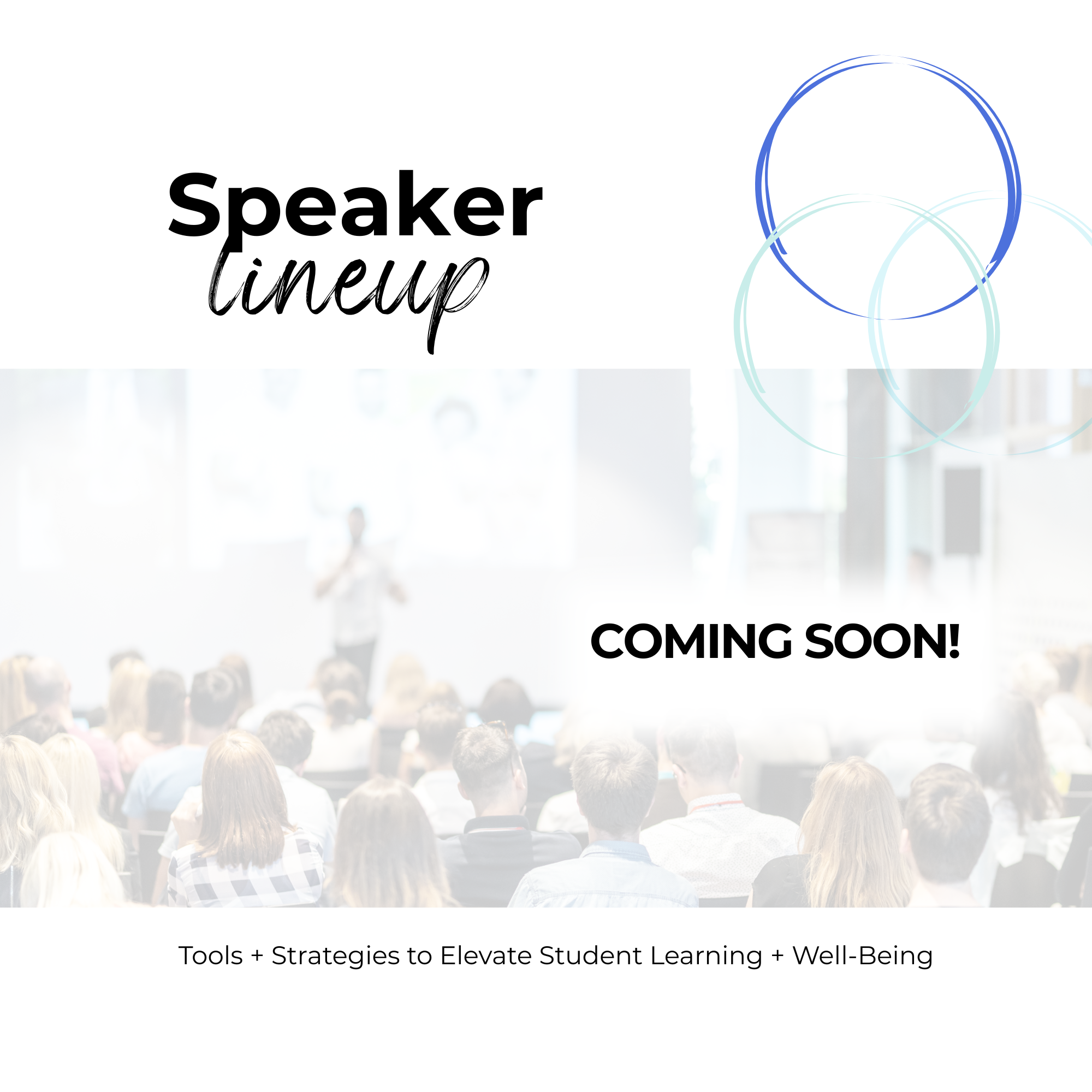 Speaker
lineup

COMING SOON!

Tools + Strategies to Elevate Student Learning + Well-Being